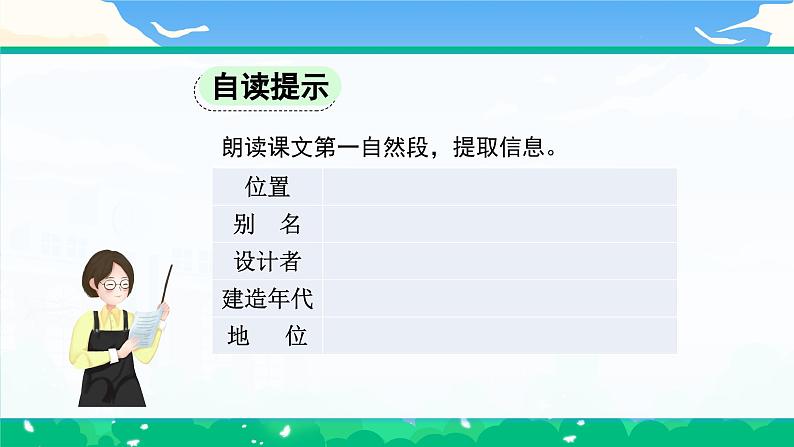 自读提示

朗读课文第一自然段，提取信息。

| 位置 | |
|---|---|
| 别　名 | |
| 设计者 | |
| 建造年代 | |
| 地　　位 | |